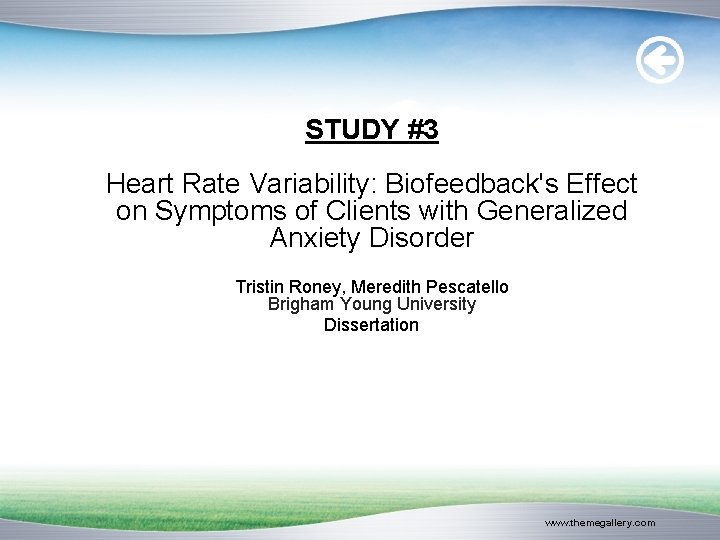 STUDY #3

Heart Rate Variability: Biofeedback's Effect on Symptoms of Clients with Generalized Anxiety Disorder

Tristin Roney, Meredith Pescatello
Brigham Young University
Dissertation

www.themegallery.com